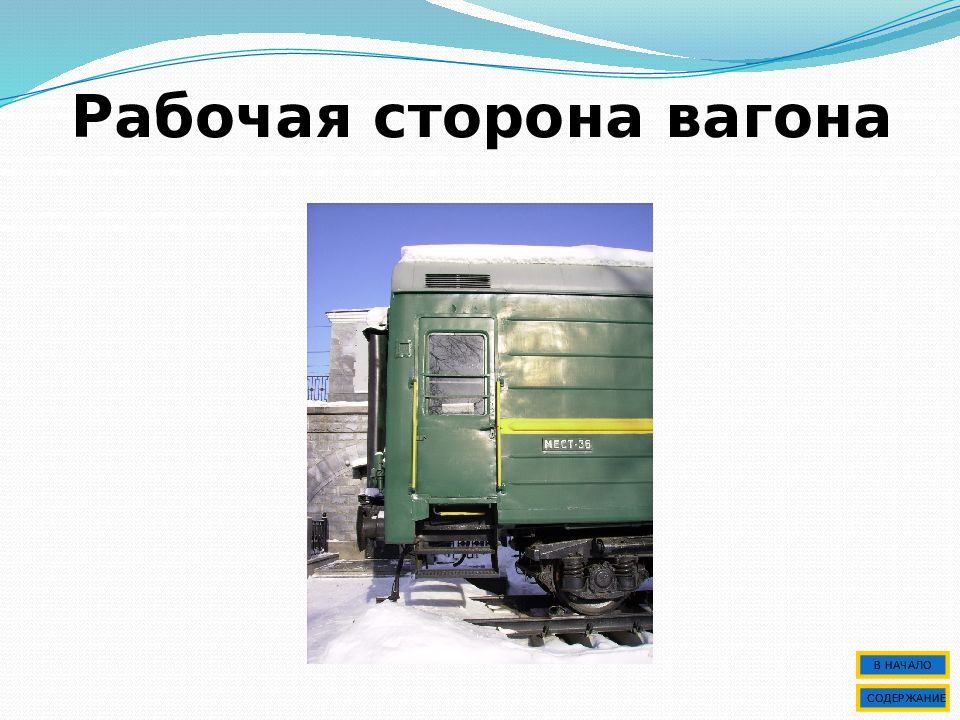 Рабочая сторона вагона

МЕСТ-36

В НАЧАЛО

СОДЕРЖАНИЕ